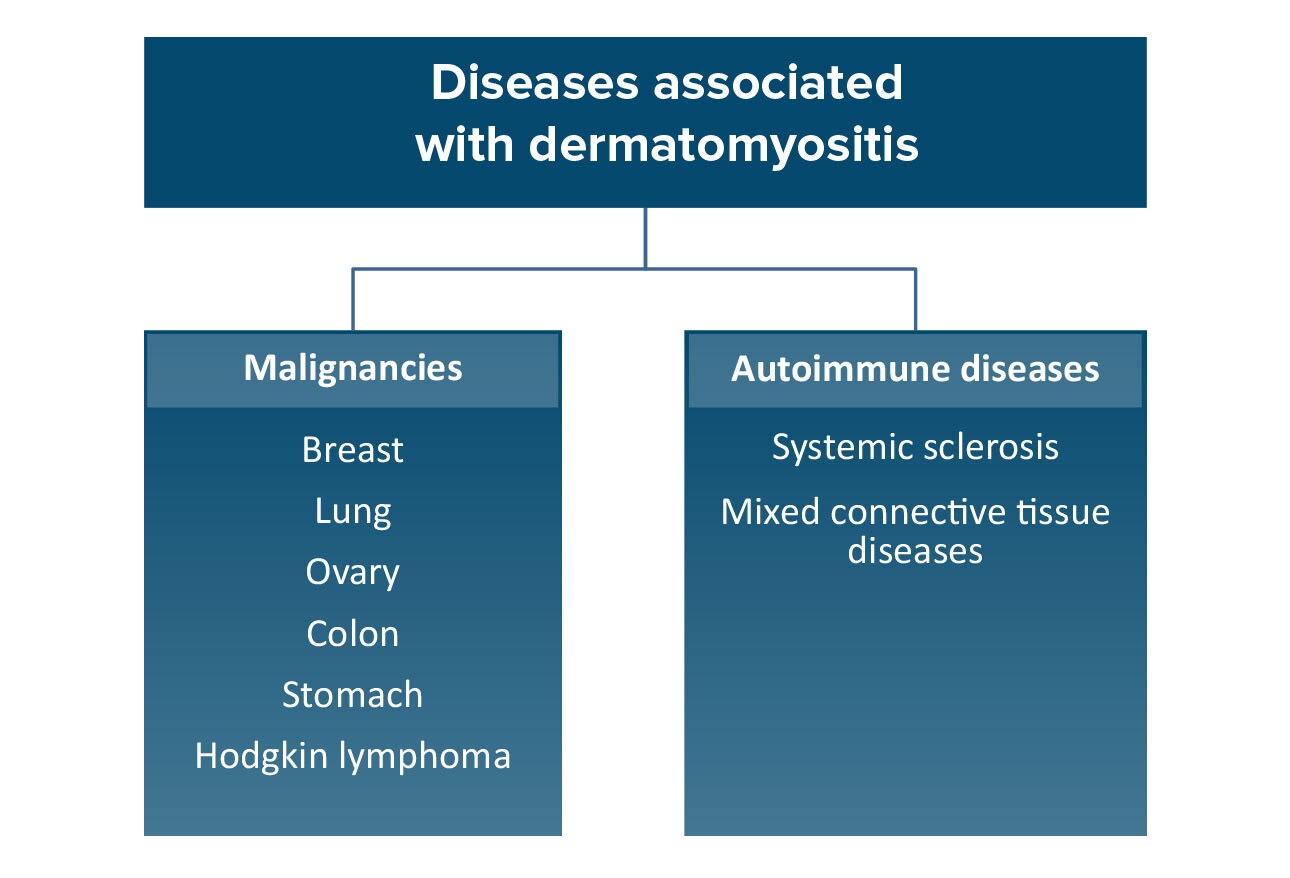 Diseases associated with dermatomyositis

Malignancies

Breast

Lung

Ovary

Colon

Stomach

Hodgkin lymphoma

Autoimmune diseases

Systemic sclerosis

Mixed connective tissue diseases